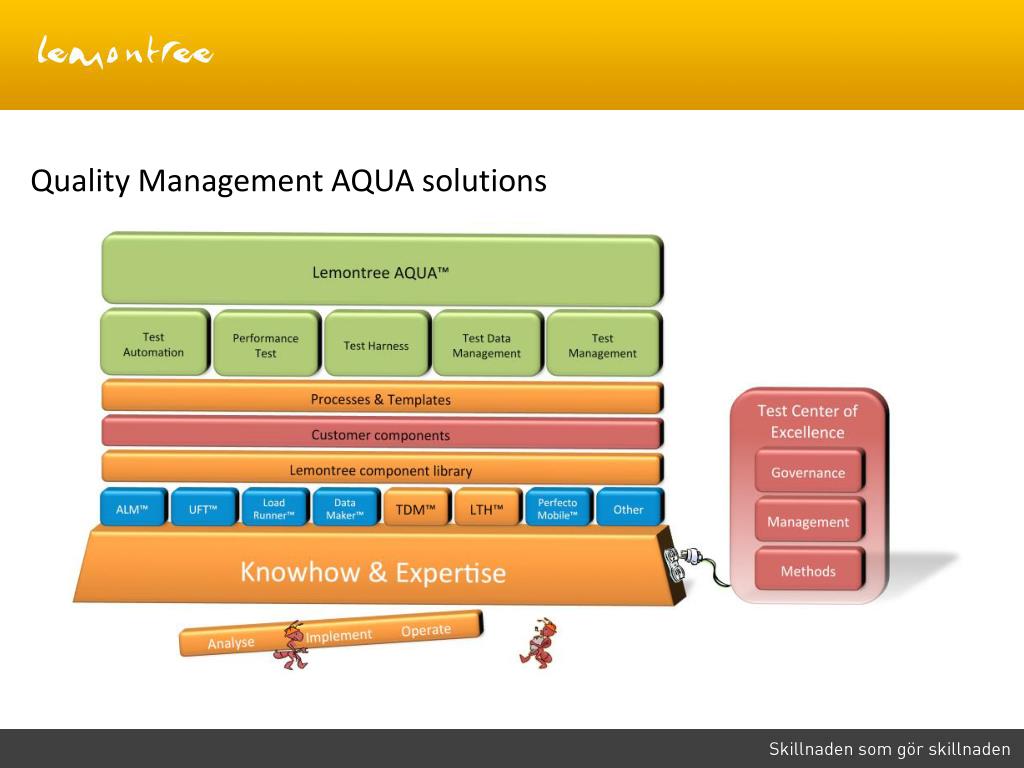 lemontree

Quality Management AQUA solutions

Lemontree AQUA™

Test Automation

Performance Test

Test Harness

Test Data Management

Test Management

Processes & Templates

Customer components

Lemontree component library

ALM™

UFT™

Load Runner™

Data Maker™

TDM™

LTH™

Perfecto Mobile™

Other

Knowhow & Expertise

Analyse

Implement

Operate

Test Center of Excellence

Governance

Management

Methods

Skillnaden som gör skillnaden